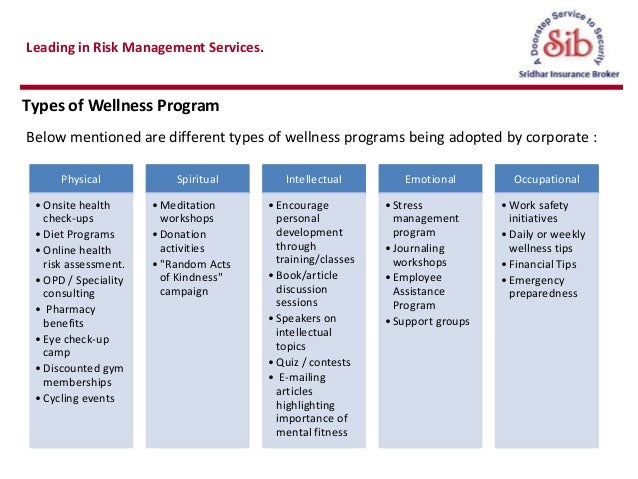 Leading in Risk Management Services.

A Doorstep Service to Security
Sib
Sridhar Insurance Broker

Types of Wellness Program

Below mentioned are different types of wellness programs being adopted by corporate :

Physical
• Onsite health check-ups
• Diet Programs
• Online health risk assessment.
• OPD / Speciality consulting
• Pharmacy benefits
• Eye check-up camp
• Discounted gym memberships
• Cycling events

Spiritual
• Meditation workshops
• Donation activities
• "Random Acts of Kindness" campaign

Intellectual
• Encourage personal development through training/classes
• Book/article discussion sessions
• Speakers on intellectual topics
• Quiz / contests
• E-mailing articles highlighting importance of mental fitness

Emotional
• Stress management program
• Journaling workshops
• Employee Assistance Program
• Support groups

Occupational
• Work safety initiatives
• Daily or weekly wellness tips
• Financial Tips
• Emergency preparedness